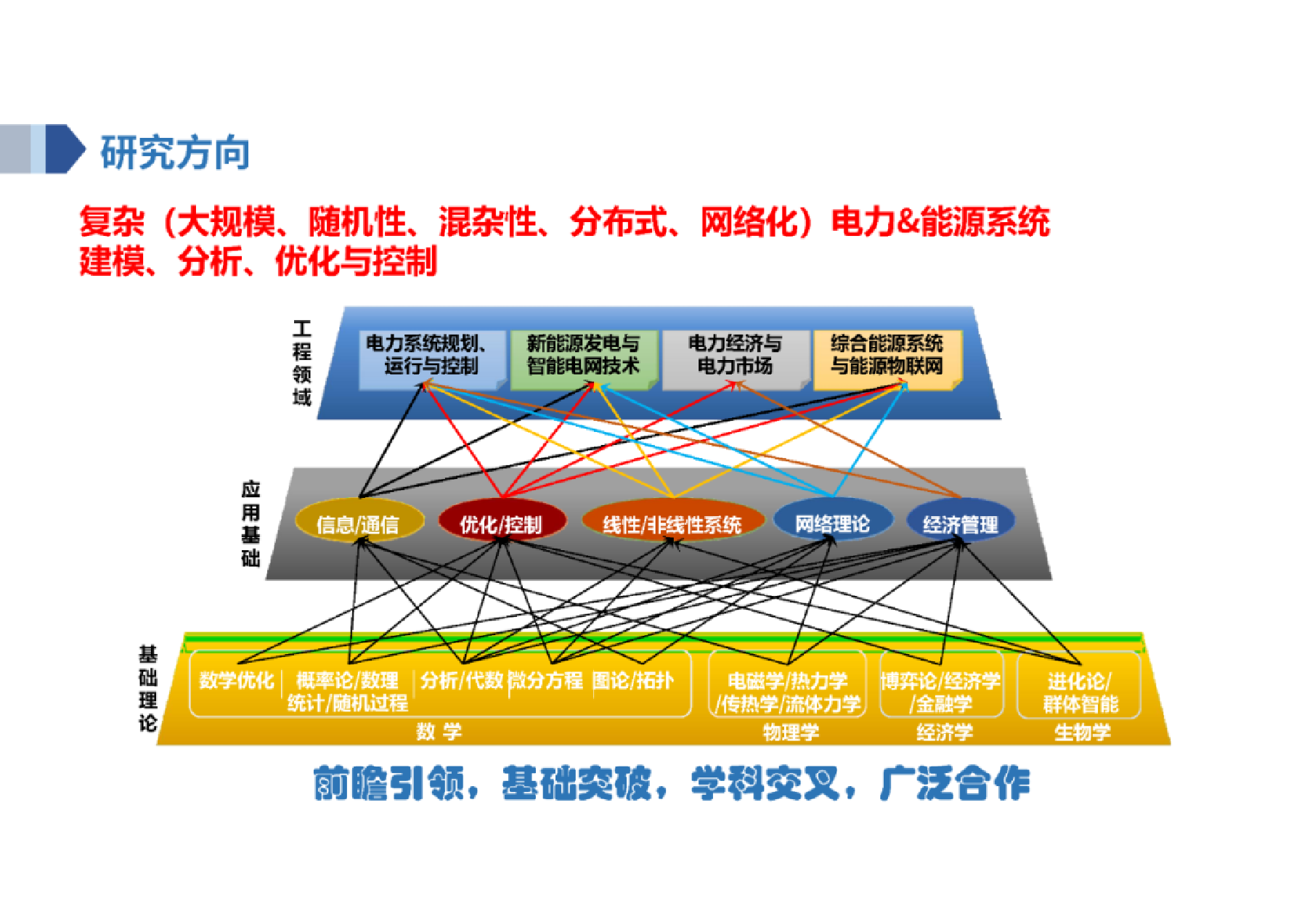 研究方向

复杂（大规模、随机性、混杂性、分布式、网络化）电力&能源系统建模、分析、优化与控制

工程领域

电力系统规划、运行与控制

新能源发电与智能电网技术

电力经济与电力市场

综合能源系统与能源物联网

应用基础

信息/通信

优化/控制

线性/非线性系统

网络理论

经济管理

基础理论

数学优化

概率论/数理统计/随机过程

分析/代数

微分方程

图论/拓扑

数 学

电磁学/热力学/传热学/流体力学

物理学

博弈论/经济学/金融学

经济学

进化论/群体智能

生物学

前瞻引领，基础突破，学科交叉，广泛合作